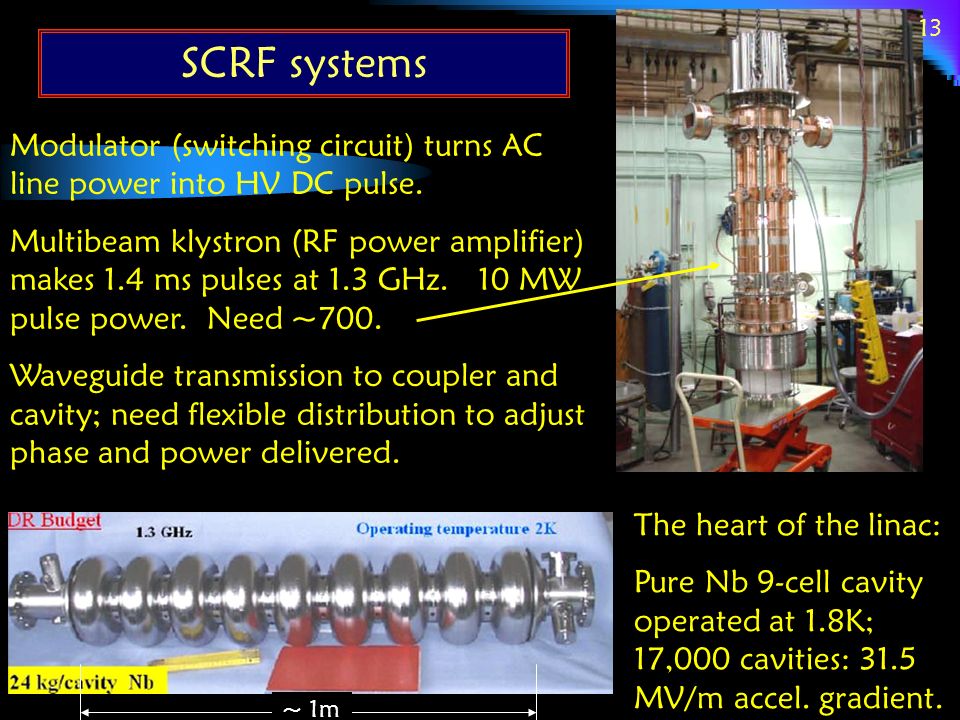 13

SCRF systems

Modulator (switching circuit) turns AC line power into HV DC pulse.

Multibeam klystron (RF power amplifier) makes 1.4 ms pulses at 1.3 GHz. 10 MW pulse power. Need ~700.

Waveguide transmission to coupler and cavity; need flexible distribution to adjust phase and power delivered.

DR Budget

1.3 GHz

Operating temperature 2K

24 kg/cavity Nb

~ 1m

The heart of the linac:

Pure Nb 9-cell cavity operated at 1.8K; 17,000 cavities: 31.5 MV/m accel. gradient.